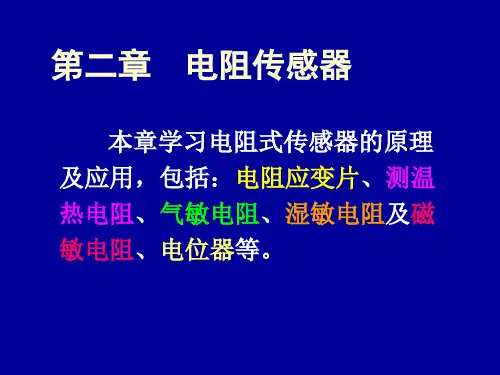 第二章　电阻传感器

本章学习电阻式传感器的原理及应用，包括：电阻应变片、测温热电阻、气敏电阻、湿敏电阻及磁敏电阻、电位器等。